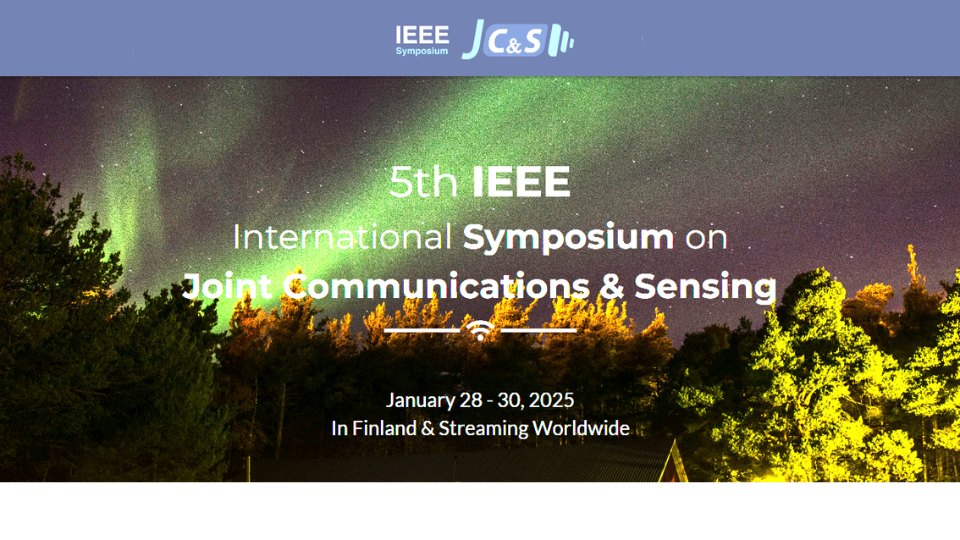 IEEE Symposium JC&S

5th IEEE
International Symposium on
Joint Communications & Sensing

January 28 - 30, 2025
In Finland & Streaming Worldwide